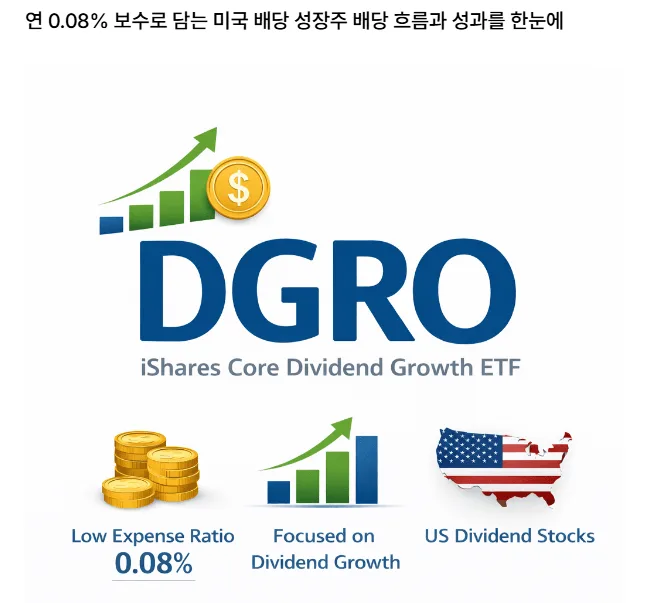 연 0.08% 보수로 담는 미국 배당 성장주 배당 흐름과 성과를 한눈에

$

DGRO

iShares Core Dividend Growth ETF

Low Expense Ratio
0.08%

Focused on Dividend Growth

US Dividend Stocks